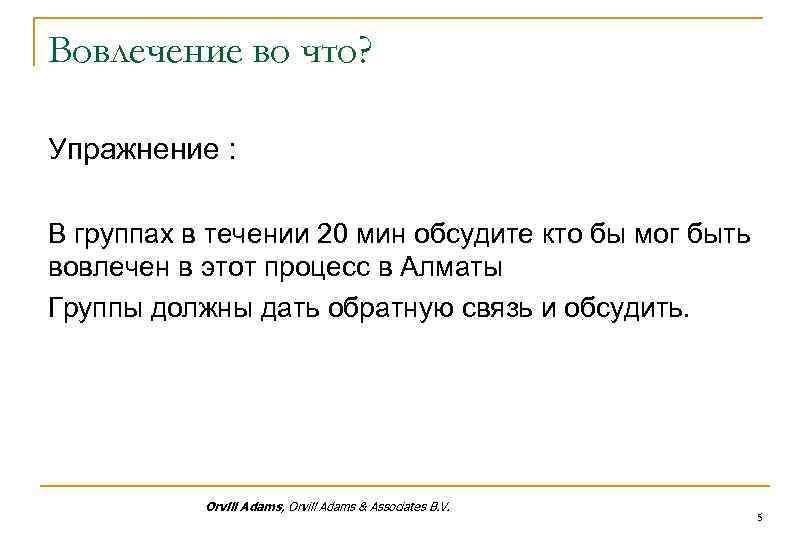 Вовлечение во что?

Упражнение :

В группах в течении 20 мин обсудите кто бы мог быть вовлечен в этот процесс в Алматы

Группы должны дать обратную связь и обсудить.

Orvill Adams, Orvill Adams & Associates B.V.

5